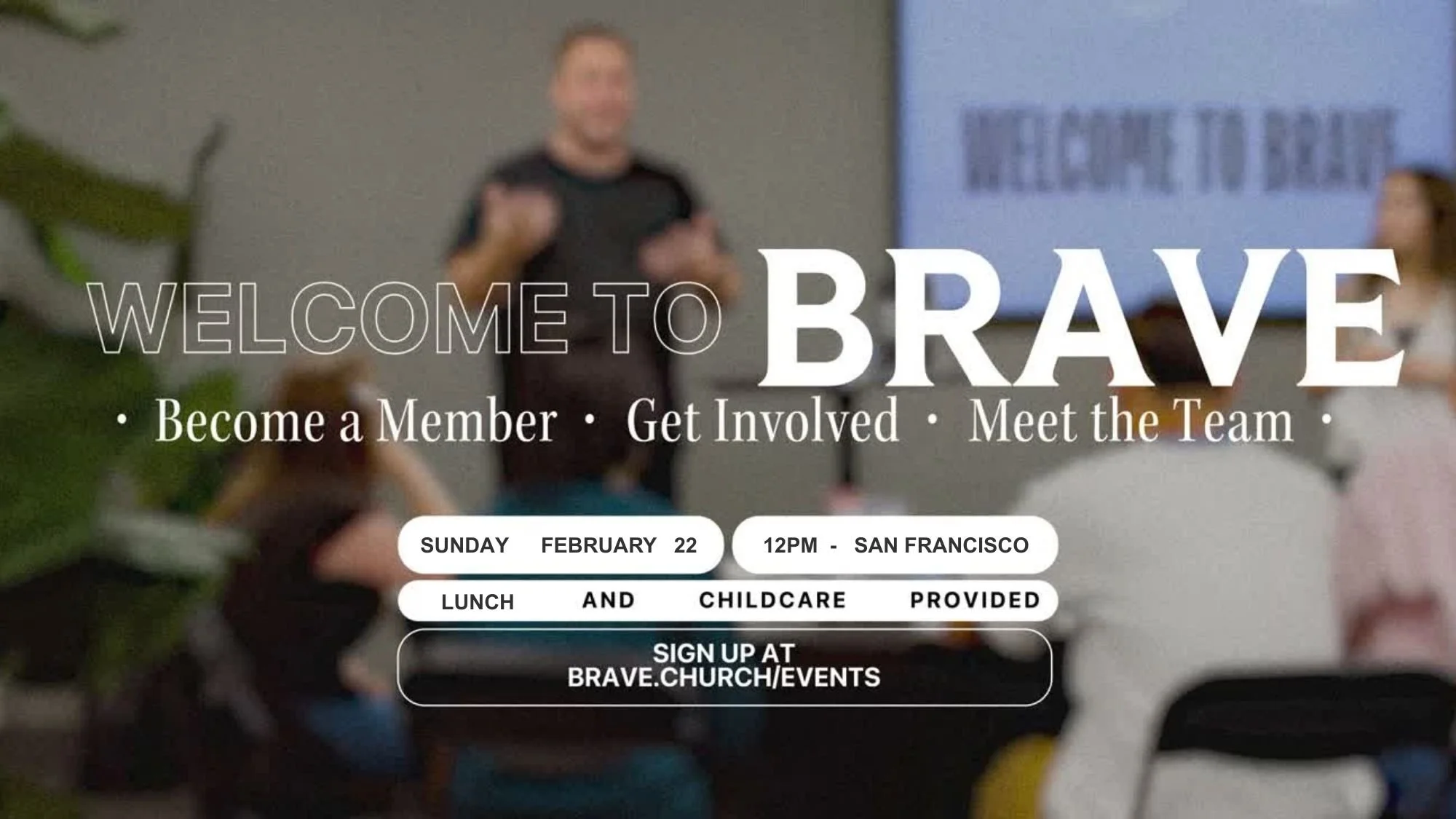 WELCOME TO BRAVE

WELCOME TO BRAVE

· Become a Member · Get Involved · Meet the Team ·

SUNDAY FEBRUARY 22

12PM - SAN FRANCISCO

LUNCH AND CHILDCARE PROVIDED

SIGN UP AT BRAVE.CHURCH/EVENTS